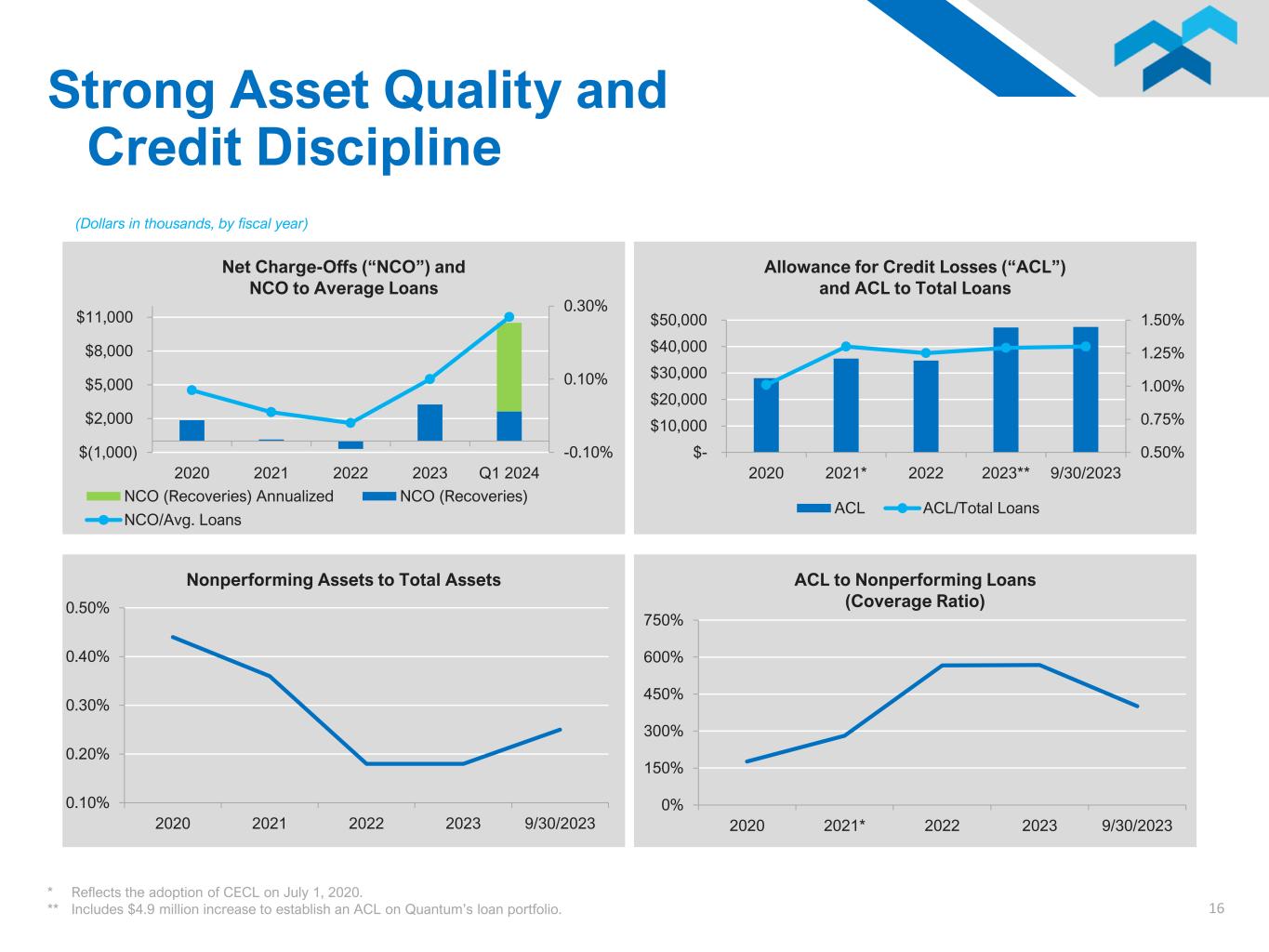 Strong Asset Quality and Credit Discipline

(Dollars in thousands, by fiscal year)

Net Charge-Offs (“NCO”) and NCO to Average Loans

$11,000
$8,000
$5,000
$2,000
$(1,000)

0.30%
0.10%
-0.10%

2020 2021 2022 2023 Q1 2024

NCO (Recoveries) Annualized
NCO (Recoveries)
NCO/Avg. Loans

Allowance for Credit Losses (“ACL”) and ACL to Total Loans

$50,000
$40,000
$30,000
$20,000
$10,000
$-

1.50%
1.25%
1.00%
0.75%
0.50%

2020 2021* 2022 2023** 9/30/2023

ACL
ACL/Total Loans

Nonperforming Assets to Total Assets

0.50%
0.40%
0.30%
0.20%
0.10%

2020 2021 2022 2023 9/30/2023

ACL to Nonperforming Loans (Coverage Ratio)

750%
600%
450%
300%
150%
0%

2020 2021* 2022 2023 9/30/2023

* Reflects the adoption of CECL on July 1, 2020.
** Includes $4.9 million increase to establish an ACL on Quantum’s loan portfolio.

16